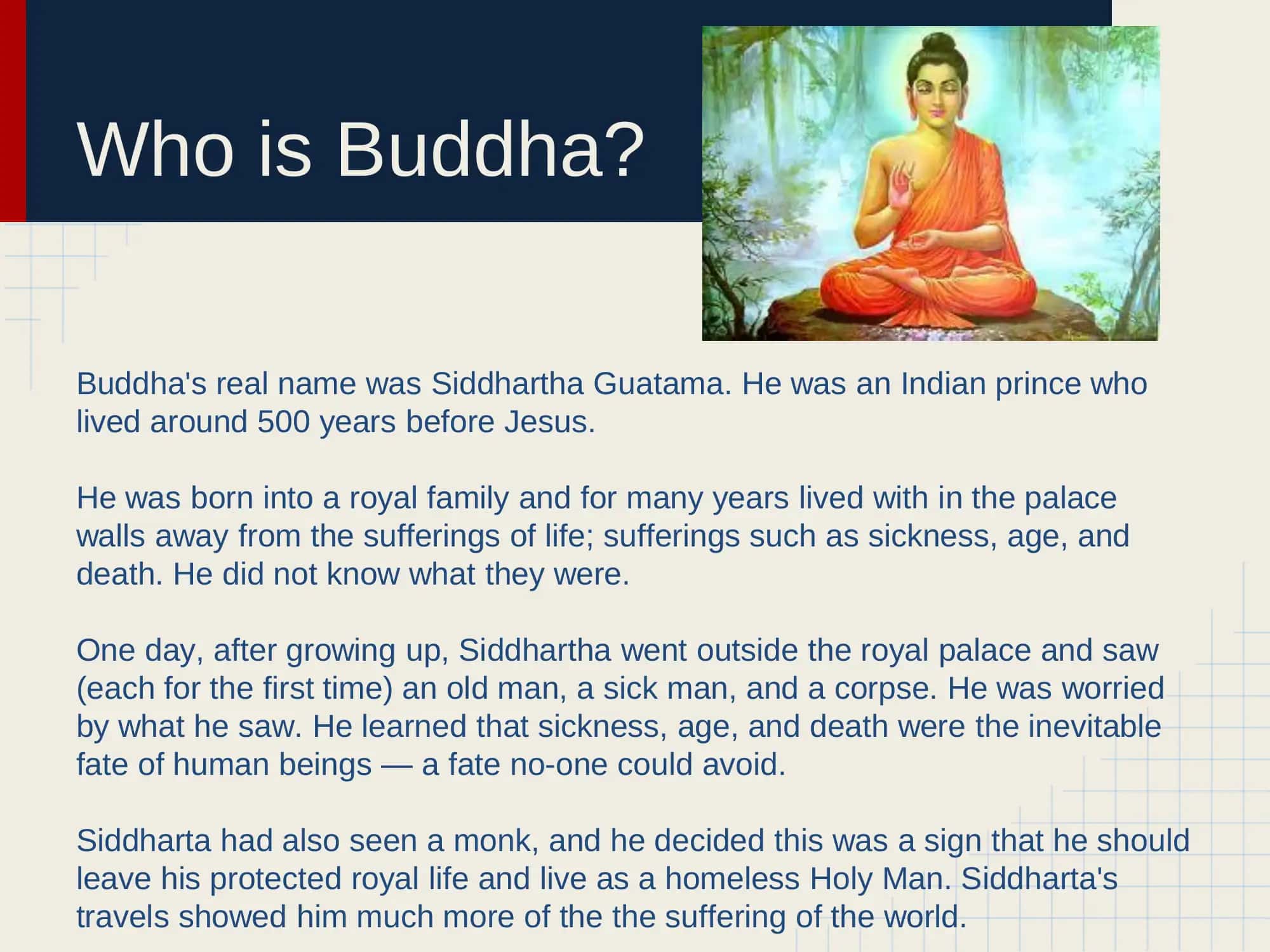 Who is Buddha?

Buddha's real name was Siddhartha Guatama. He was an Indian prince who lived around 500 years before Jesus.

He was born into a royal family and for many years lived with in the palace walls away from the sufferings of life; sufferings such as sickness, age, and death. He did not know what they were.

One day, after growing up, Siddhartha went outside the royal palace and saw (each for the first time) an old man, a sick man, and a corpse. He was worried by what he saw. He learned that sickness, age, and death were the inevitable fate of human beings — a fate no-one could avoid.

Siddharta had also seen a monk, and he decided this was a sign that he should leave his protected royal life and live as a homeless Holy Man. Siddharta's travels showed him much more of the the suffering of the world.